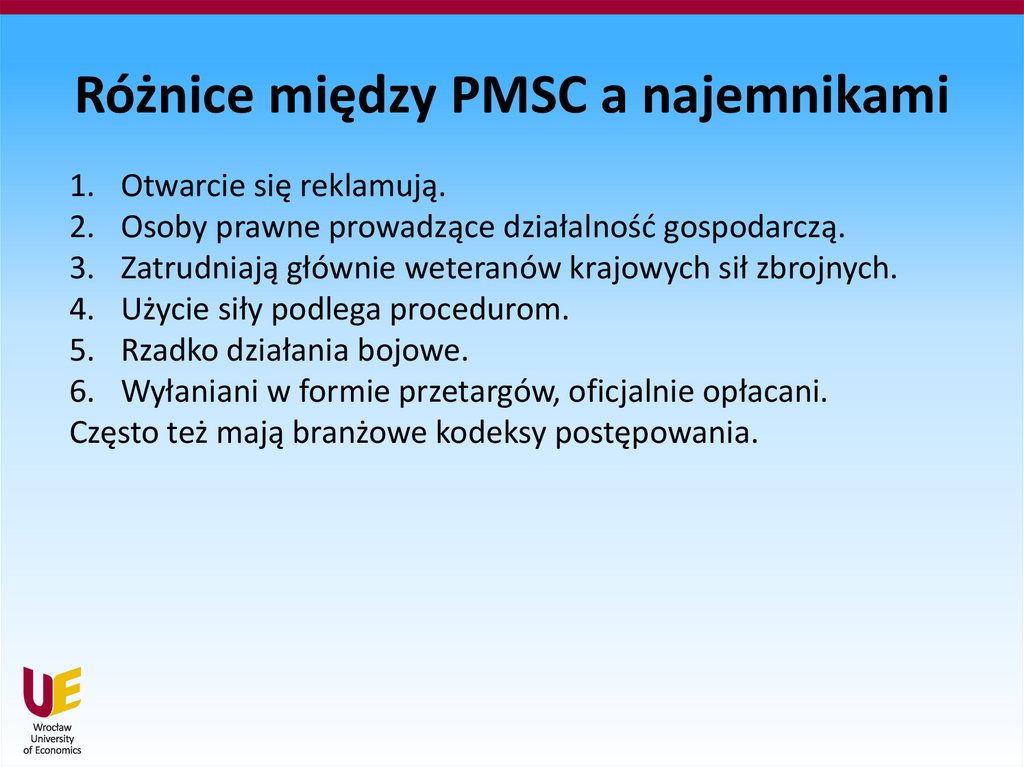 Różnice między PMSC a najemnikami

1. Otwarcie się reklamują.
2. Osoby prawne prowadzące działalność gospodarczą.
3. Zatrudniają głównie weteranów krajowych sił zbrojnych.
4. Użycie siły podlega procedurom.
5. Rzadko działania bojowe.
6. Wyłaniani w formie przetargów, oficjalnie opłacani.
Często też mają branżowe kodeksy postępowania.

UE
Wrocław University of Economics